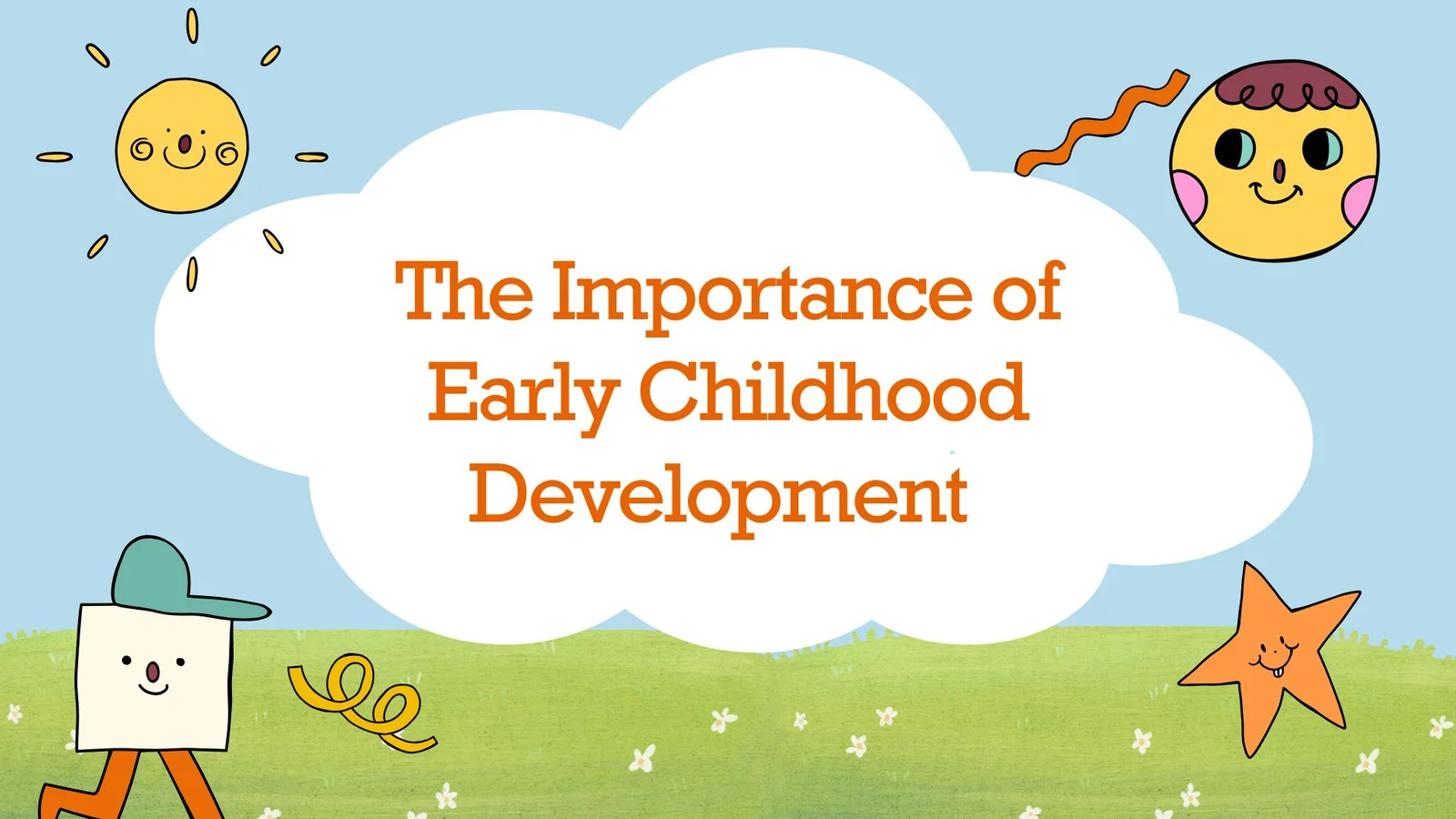 The Importance of Early Childhood Development